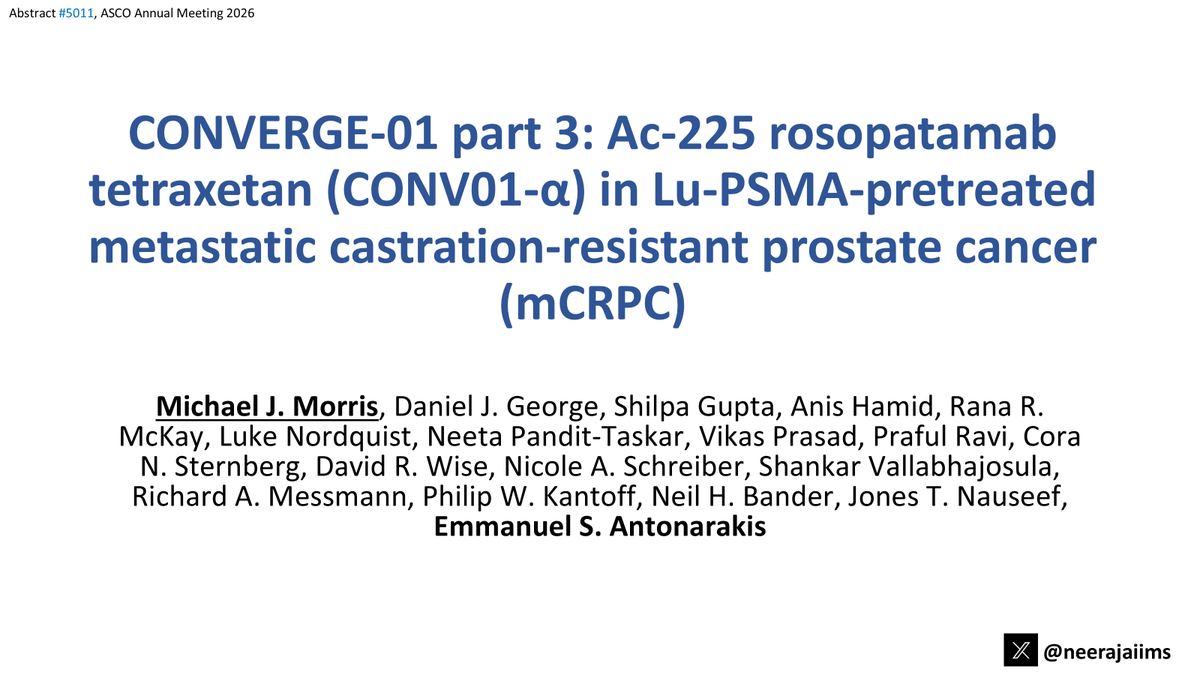 Abstract #5011, ASCO Annual Meeting 2026

CONVERGE-01 part 3: Ac-225 rosopatamab tetraxetan (CONV01-α) in Lu-PSMA-pretreated metastatic castration-resistant prostate cancer (mCRPC)

Michael J. Morris, Daniel J. George, Shilpa Gupta, Anis Hamid, Rana R. McKay, Luke Nordquist, Neeta Pandit-Taskar, Vikas Prasad, Praful Ravi, Cora N. Sternberg, David R. Wise, Nicole A. Schreiber, Shankar Vallabhajosula, Richard A. Messmann, Philip W. Kantoff, Neil H. Bander, Jones T. Nauseef, Emmanuel S. Antonarakis

@neerajaiims